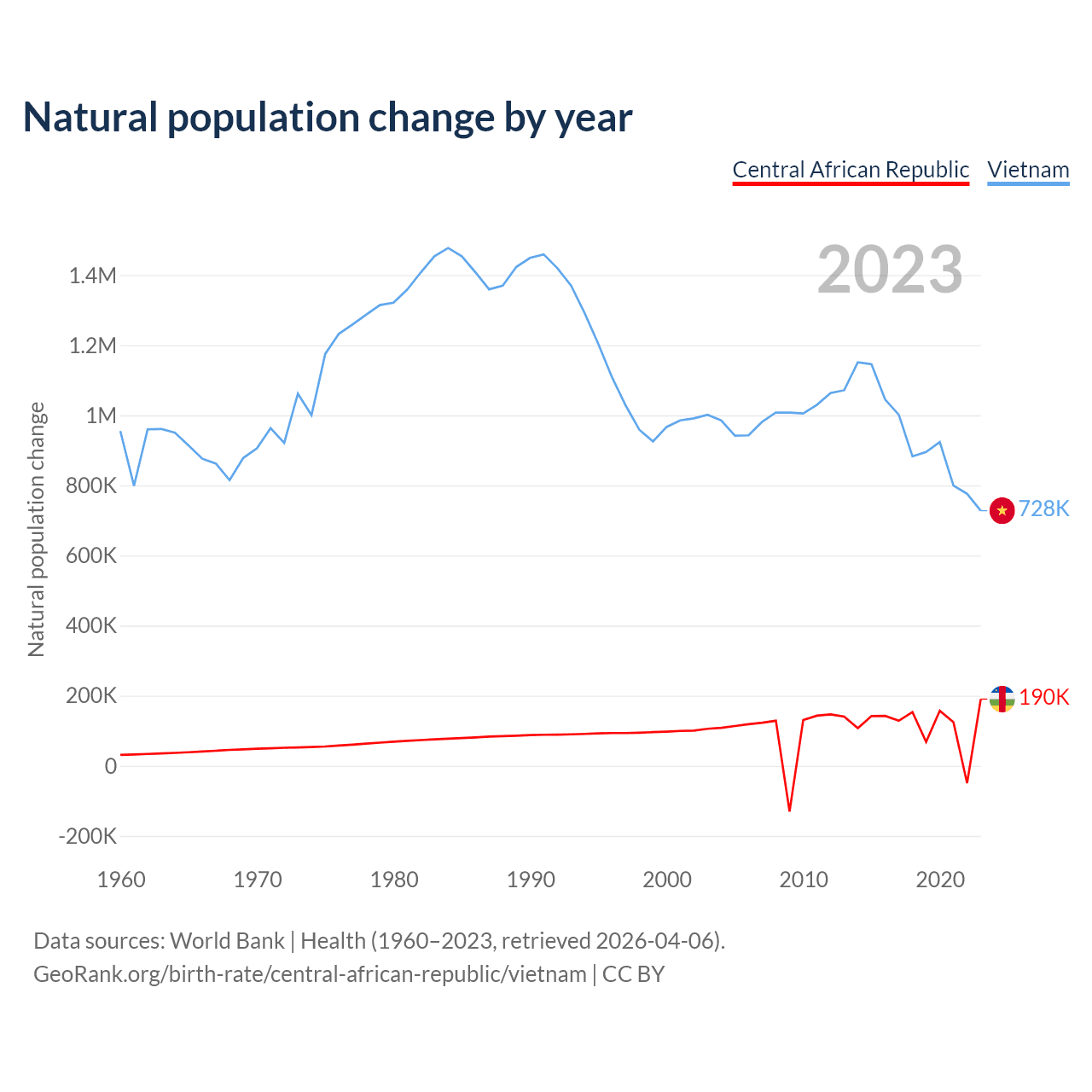 Natural population change by year

Central African Republic Vietnam

2023

Natural population change

1.4M
1.2M
1M
800K
600K
400K
200K
0
-200K

728K
190K

1960 1970 1980 1990 2000 2010 2020

Data sources: World Bank | Health (1960–2023, retrieved 2026-04-06).
GeoRank.org/birth-rate/central-african-republic/vietnam | CC BY